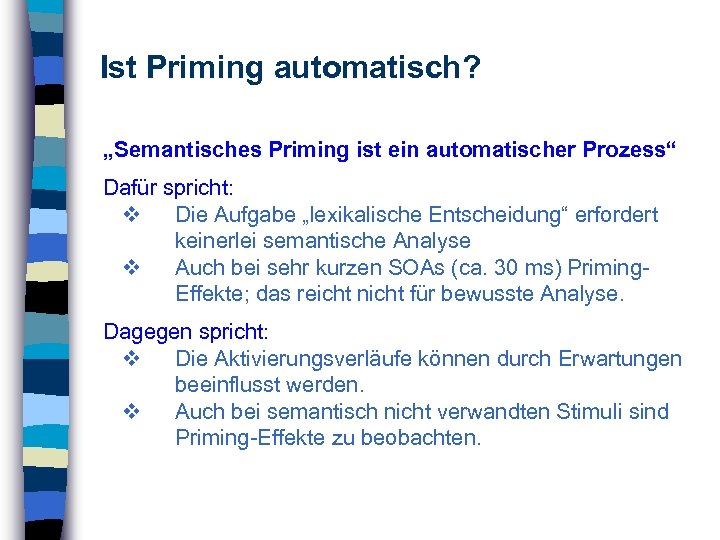 Ist Priming automatisch?

„Semantisches Priming ist ein automatischer Prozess“

Dafür spricht:

❖ Die Aufgabe „lexikalische Entscheidung“ erfordert keinerlei semantische Analyse

❖ Auch bei sehr kurzen SOAs (ca. 30 ms) Priming-Effekte; das reicht nicht für bewusste Analyse.

Dagegen spricht:

❖ Die Aktivierungsverläufe können durch Erwartungen beeinflusst werden.

❖ Auch bei semantisch nicht verwandten Stimuli sind Priming-Effekte zu beobachten.